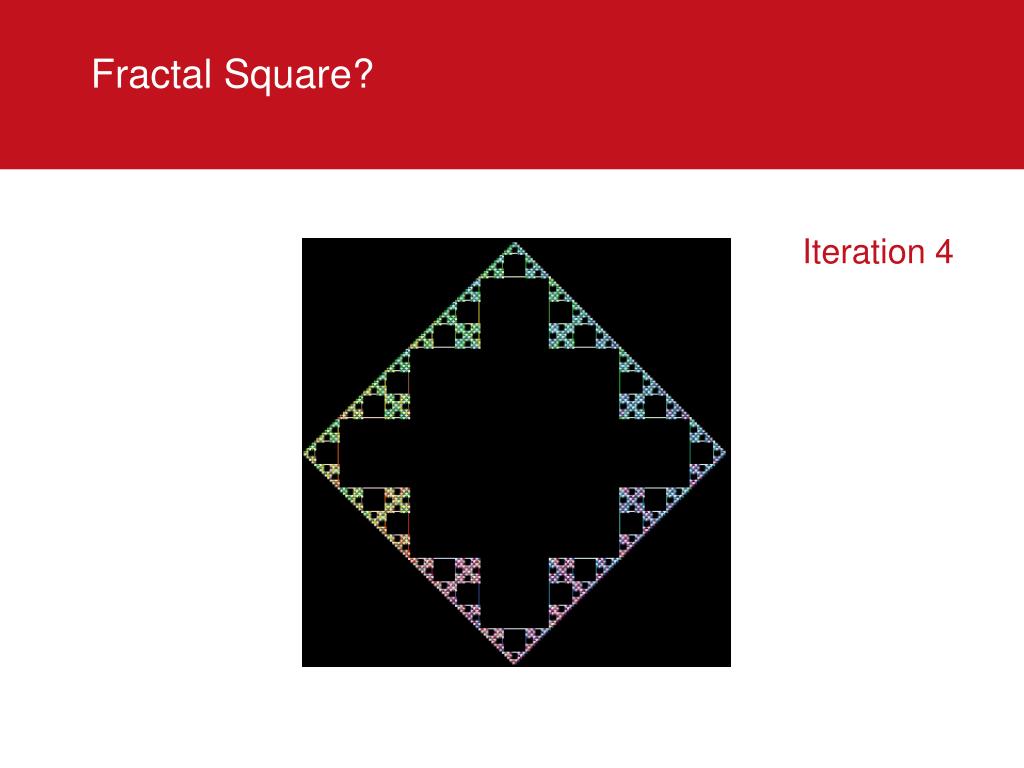 Fractal Square?

Iteration 4